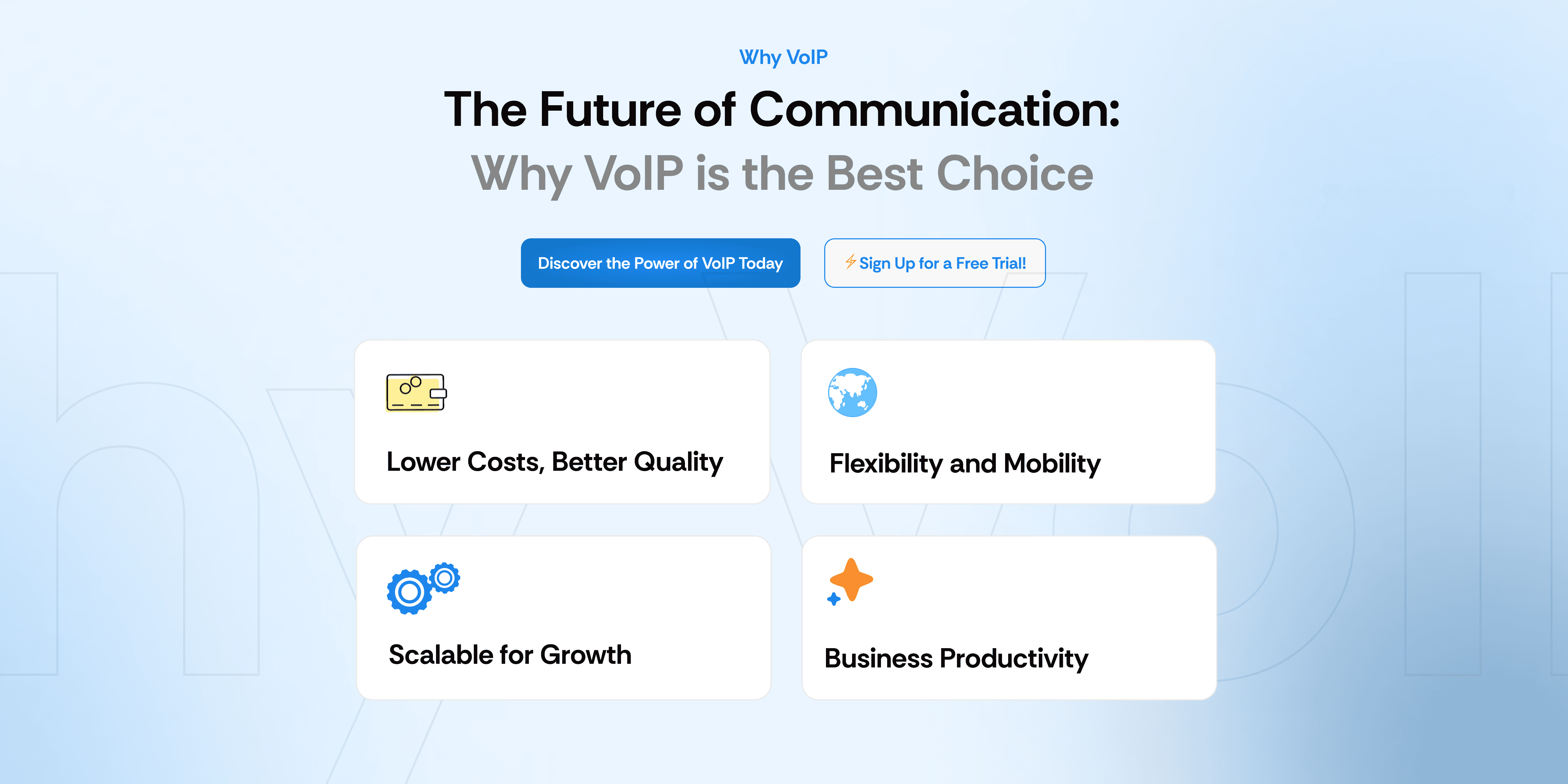 Why VoIP

The Future of Communication:
Why VoIP is the Best Choice

Discover the Power of VoIP Today

Sign Up for a Free Trial!

Lower Costs, Better Quality

Flexibility and Mobility

Scalable for Growth

Business Productivity